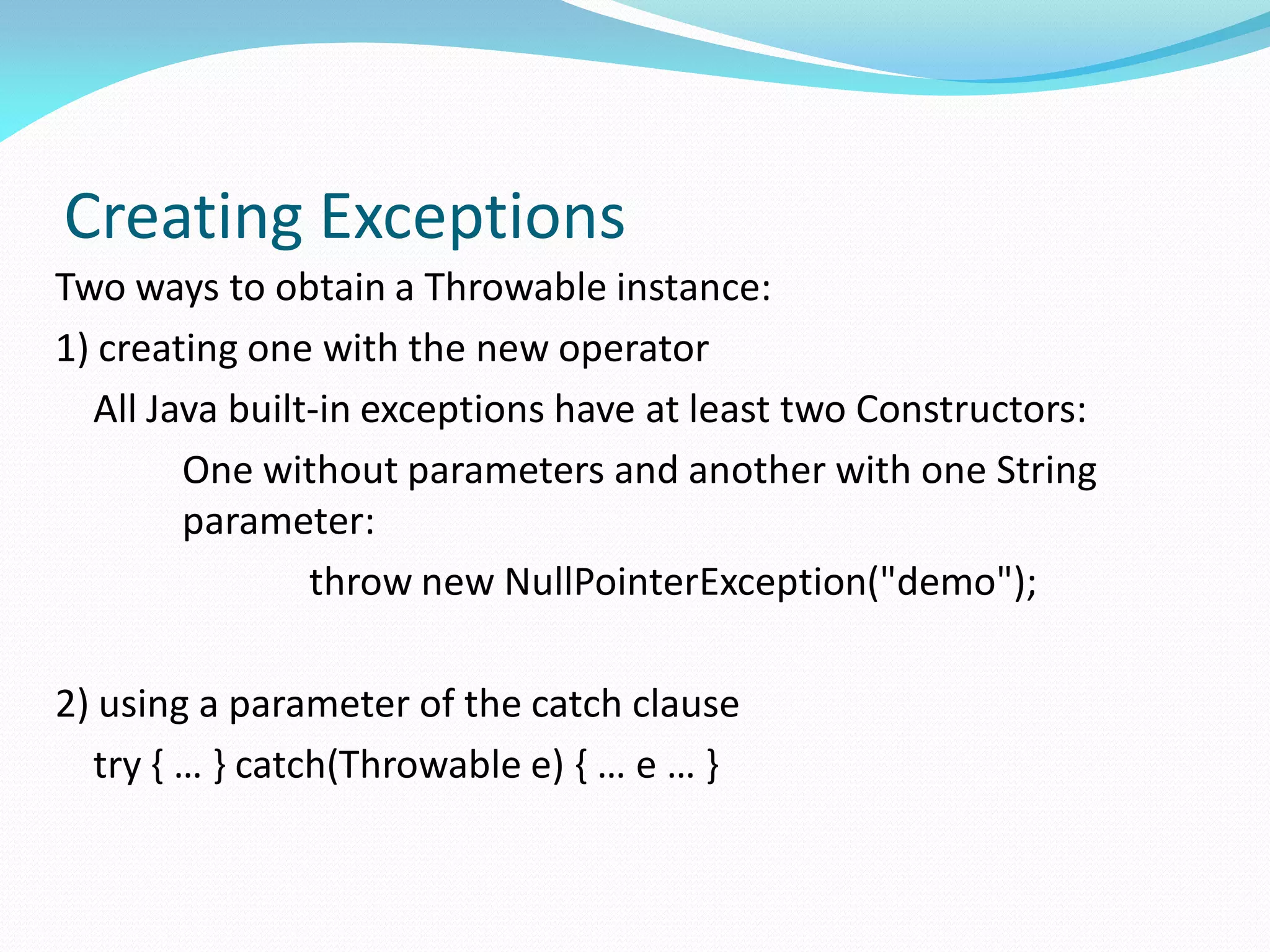 Creating Exceptions

Two ways to obtain a Throwable instance:

1) creating one with the new operator

All Java built-in exceptions have at least two Constructors:

One without parameters and another with one String parameter:

throw new NullPointerException("demo");

2) using a parameter of the catch clause

try { … } catch(Throwable e) { … e … }